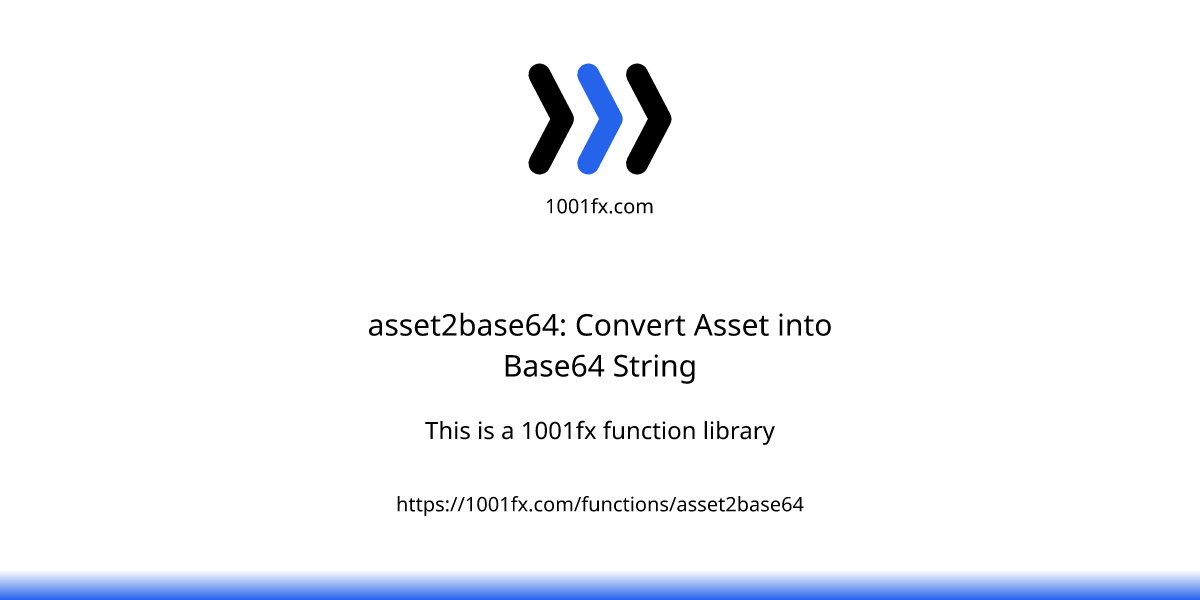 1001fx.com

asset2base64: Convert Asset into Base64 String

This is a 1001fx function library

https://1001fx.com/functions/asset2base64